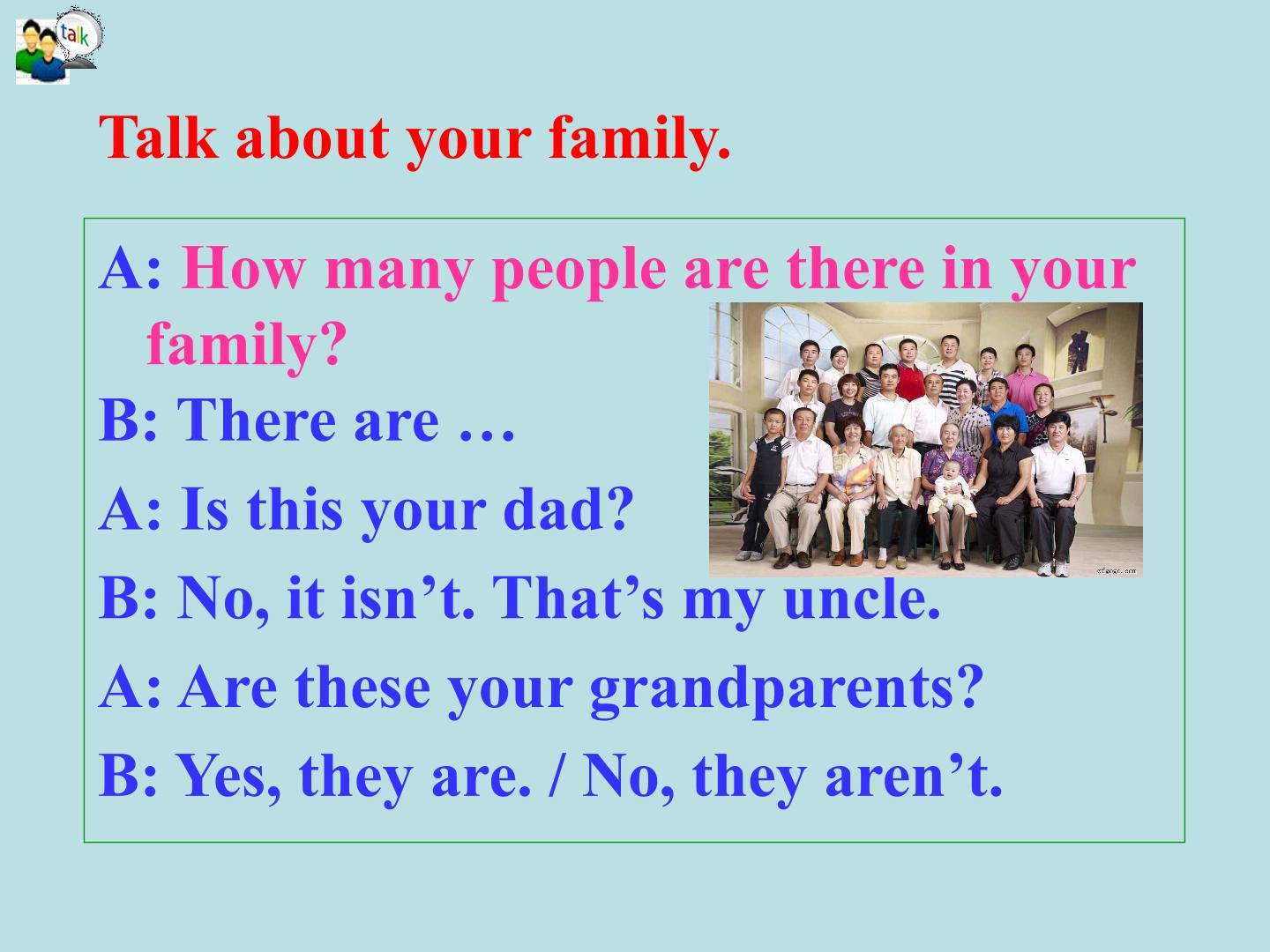 talk

Talk about your family.

A: How many people are there in your family?

B: There are …

A: Is this your dad?

B: No, it isn’t. That’s my uncle.

A: Are these your grandparents?

B: Yes, they are. / No, they aren’t.